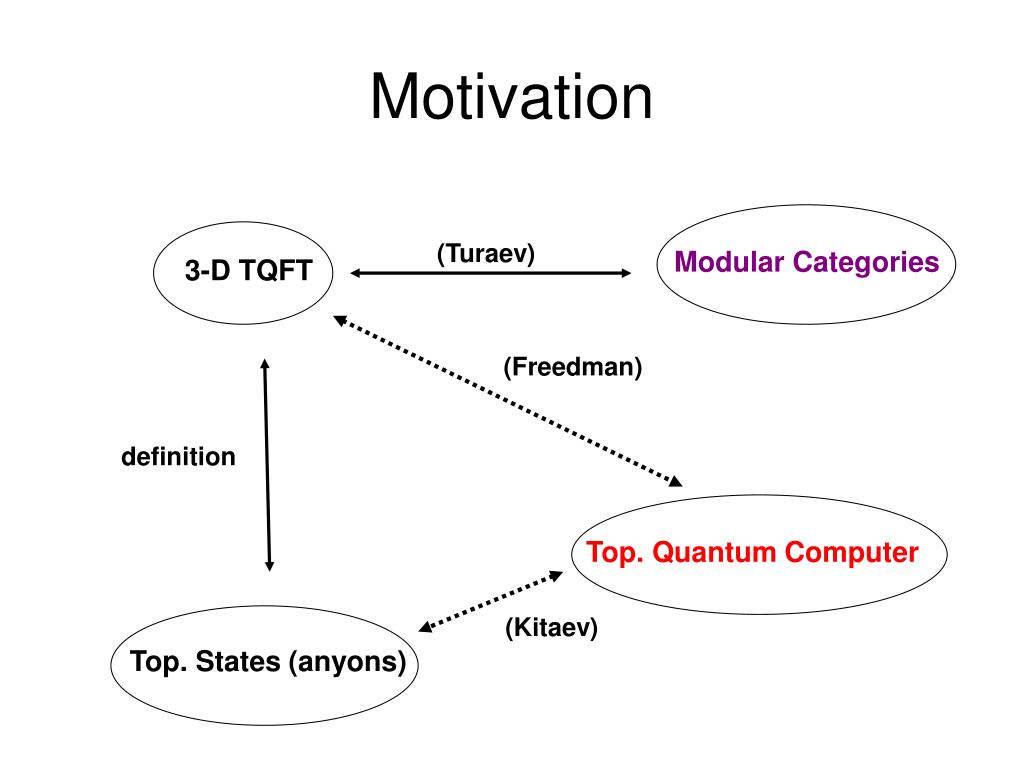 Motivation

3-D TQFT

(Turaev)

Modular Categories

(Freedman)

definition

Top. Quantum Computer

(Kitaev)

Top. States (anyons)